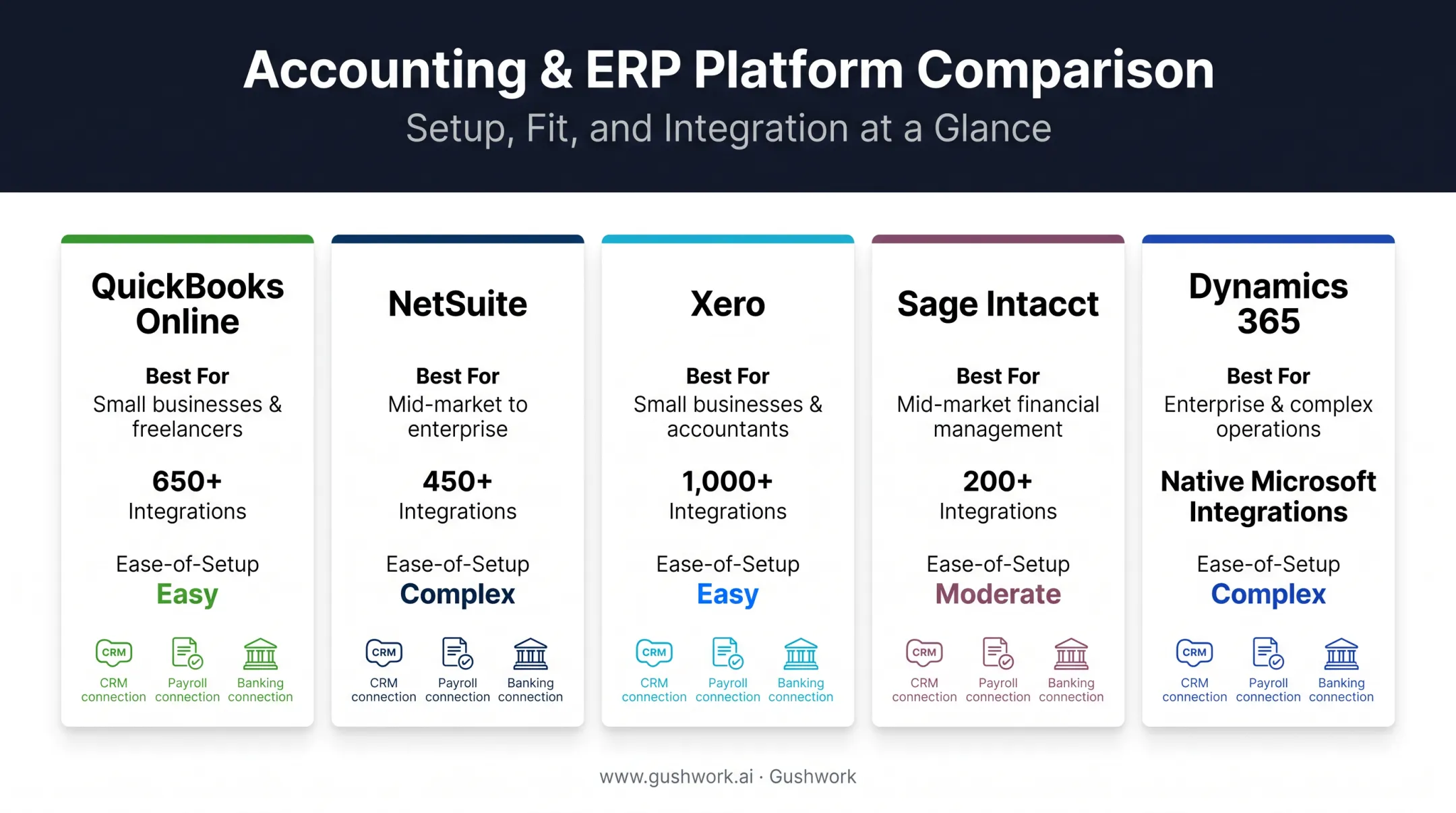 Accounting & ERP Platform Comparison

Setup, Fit, and Integration at a Glance

QuickBooks Online

Best For
Small businesses & freelancers

650+
Integrations

Ease-of-Setup
Easy

CRM
CRM connection
Payroll connection
Banking connection

NetSuite

Best For
Mid-market to enterprise

450+
Integrations

Ease-of-Setup
Complex

CRM
CRM connection
Payroll connection
Banking connection

Xero

Best For
Small businesses & accountants

1,000+
Integrations

Ease-of-Setup
Easy

CRM
CRM connection
Payroll connection
Banking connection

Sage Intacct

Best For
Mid-market financial management

200+
Integrations

Ease-of-Setup
Moderate

CRM
CRM connection
Payroll connection
Banking connection

Dynamics 365

Best For
Enterprise & complex operations

Native Microsoft Integrations

Ease-of-Setup
Complex

CRM
CRM connection
Payroll connection
Banking connection

www.gushwork.ai · Gushwork